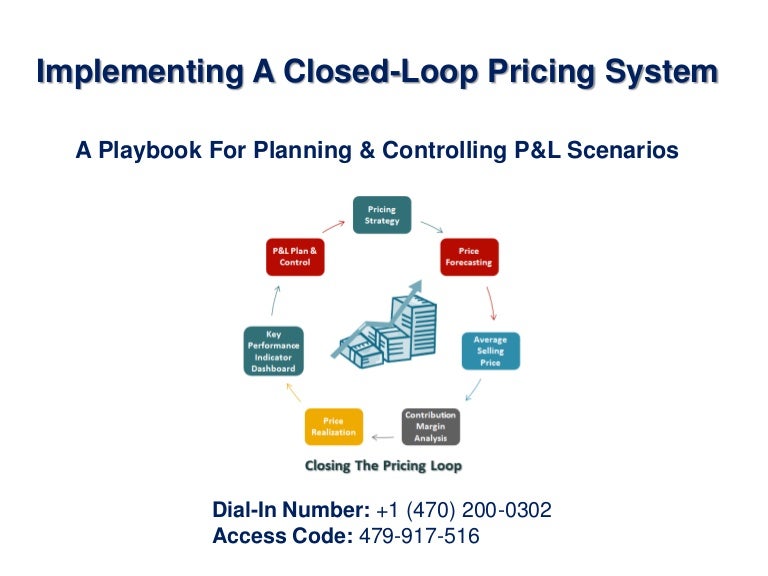 Implementing A Closed-Loop Pricing System

A Playbook For Planning & Controlling P&L Scenarios

Pricing Strategy

Price Forecasting

Average Selling Price

Contribution Margin Analysis

Price Realization

Key Performance Indicator Dashboard

P&L Plan & Control

Closing The Pricing Loop

Dial-In Number: +1 (470) 200-0302
Access Code: 479-917-516